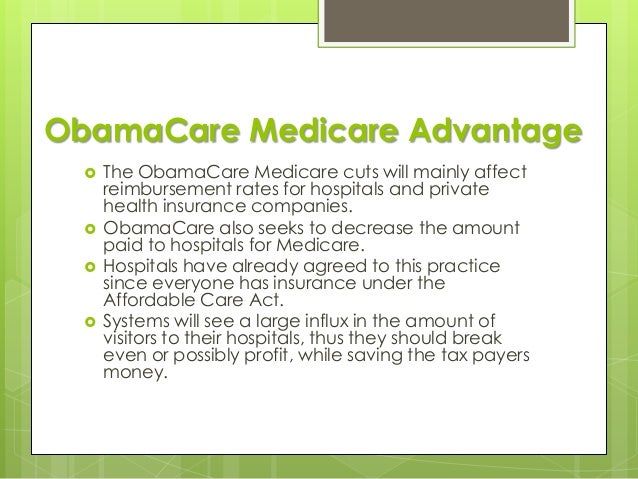 ObamaCare Medicare Advantage

- The ObamaCare Medicare cuts will mainly affect reimbursement rates for hospitals and private health insurance companies.
- ObamaCare also seeks to decrease the amount paid to hospitals for Medicare.
- Hospitals have already agreed to this practice since everyone has insurance under the Affordable Care Act.
- Systems will see a large influx in the amount of visitors to their hospitals, thus they should break even or possibly profit, while saving the tax payers money.